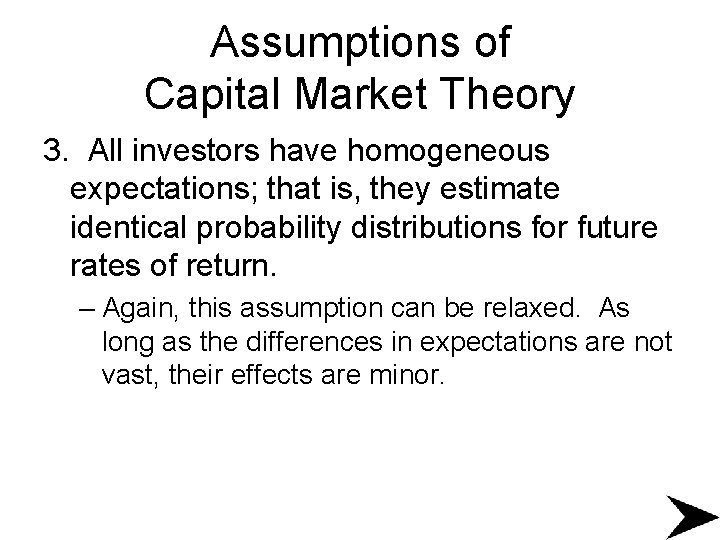 Assumptions of Capital Market Theory

3. All investors have homogeneous expectations; that is, they estimate identical probability distributions for future rates of return.

– Again, this assumption can be relaxed. As long as the differences in expectations are not vast, their effects are minor.